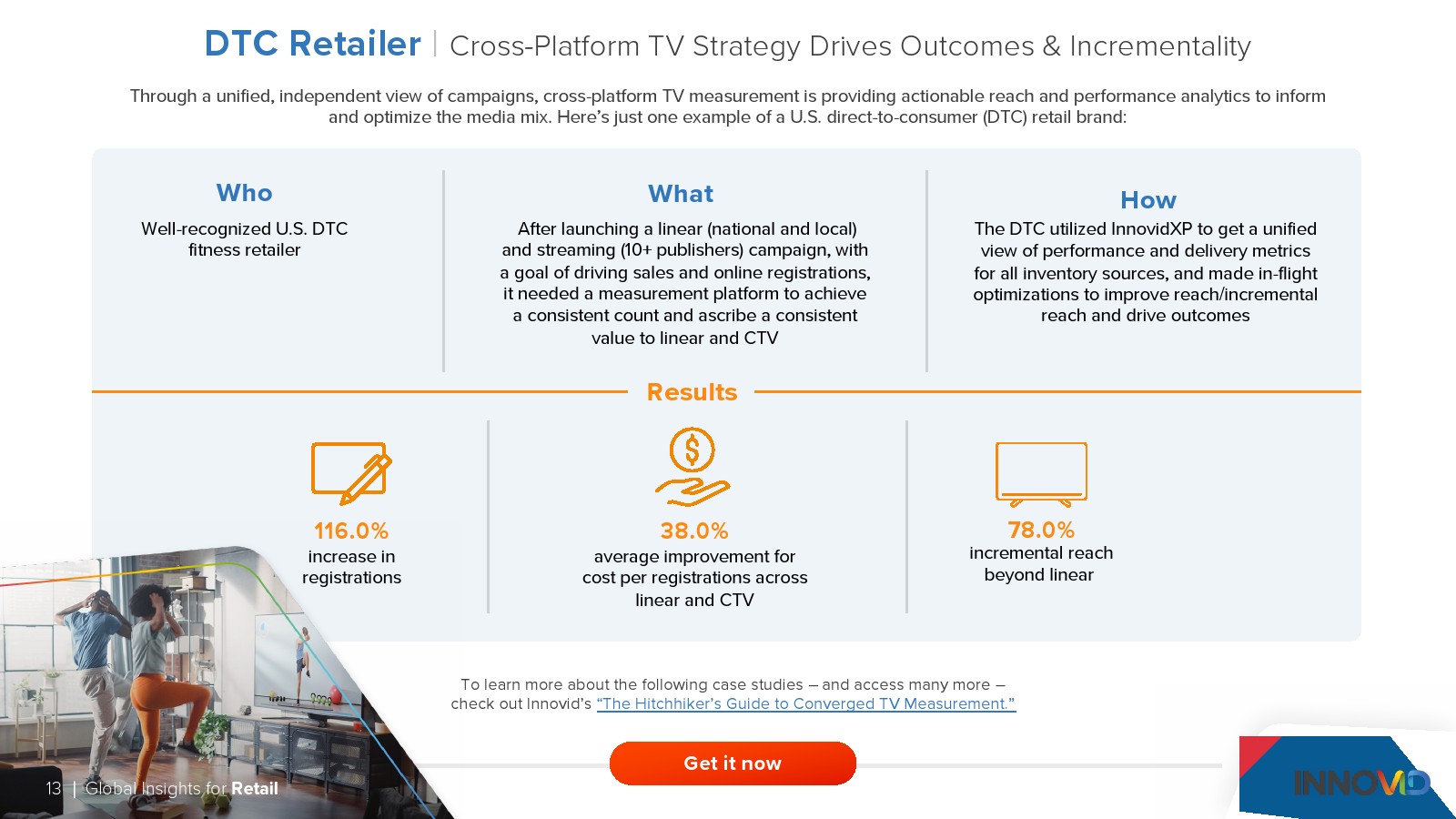 DTC Retailer | Cross-Platform TV Strategy Drives Outcomes & Incrementality

Through a unified, independent view of campaigns, cross-platform TV measurement is providing actionable reach and performance analytics to inform and optimize the media mix. Here's just one example of a U.S. direct-to-consumer (DTC) retail brand:

Who

Well-recognized U.S. DTC fitness retailer

What

After launching a linear (national and local) and streaming (10+ publishers) campaign, with a goal of driving sales and online registrations, it needed a measurement platform to achieve a consistent count and ascribe a consistent value to linear and CTV

How

The DTC utilized InnovidXP to get a unified view of performance and delivery metrics for all inventory sources, and made in-flight optimizations to improve reach/incremental reach and drive outcomes

Results

116.0%
increase in registrations

38.0%
average improvement for cost per registrations across linear and CTV

78.0%
incremental reach beyond linear

To learn more about the following case studies – and access many more – check out Innovid's "The Hitchhiker's Guide to Converged TV Measurement."

Get it now

13 | Global Insights for Retail

INNOVID